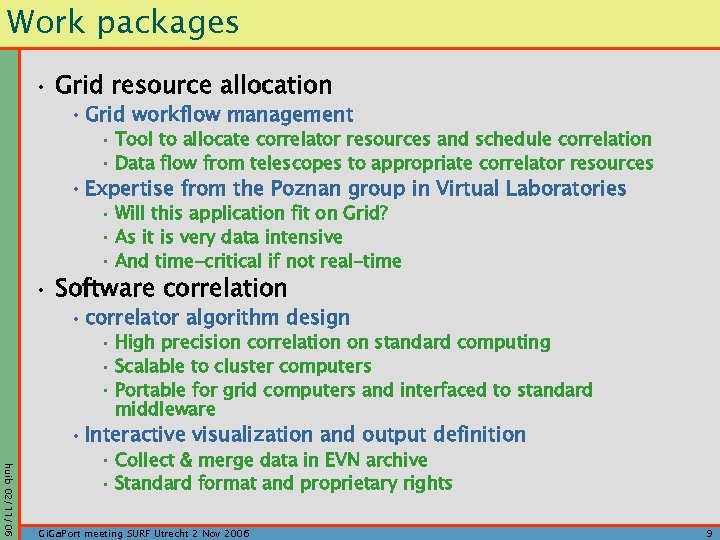 Work packages

• Grid resource allocation
  • Grid workflow management
    • Tool to allocate correlator resources and schedule correlation
    • Data flow from telescopes to appropriate correlator resources
  • Expertise from the Poznan group in Virtual Laboratories
    • Will this application fit on Grid?
    • As it is very data intensive
    • And time-critical if not real-time
• Software correlation
  • correlator algorithm design
    • High precision correlation on standard computing
    • Scalable to cluster computers
    • Portable for grid computers and interfaced to standard middleware
  • Interactive visualization and output definition
    • Collect & merge data in EVN archive
    • Standard format and proprietary rights

huib 02/11/06

GiGaPort meeting SURF Utrecht 2 Nov 2006

9